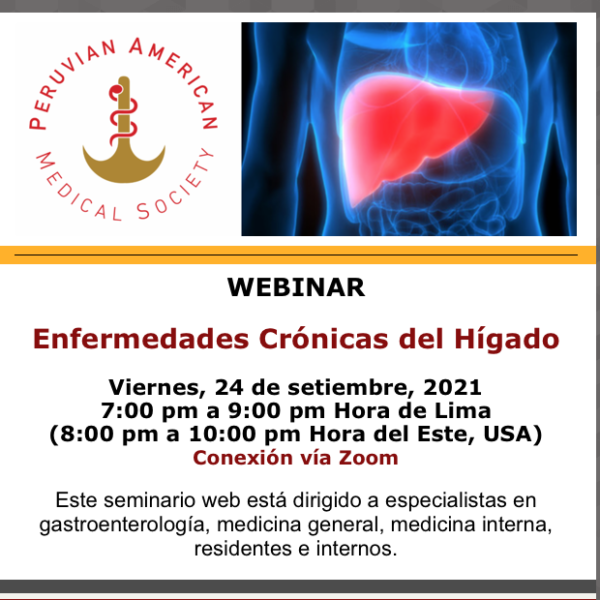 PERUVIAN AMERICAN MEDICAL SOCIETY

WEBINAR

Enfermedades Crónicas del Hígado

Viernes, 24 de setiembre, 2021
7:00 pm a 9:00 pm Hora de Lima
(8:00 pm a 10:00 pm Hora del Este, USA)
Conexión vía Zoom

Este seminario web está dirigido a especialistas en gastroenterología, medicina general, medicina interna, residentes e internos.